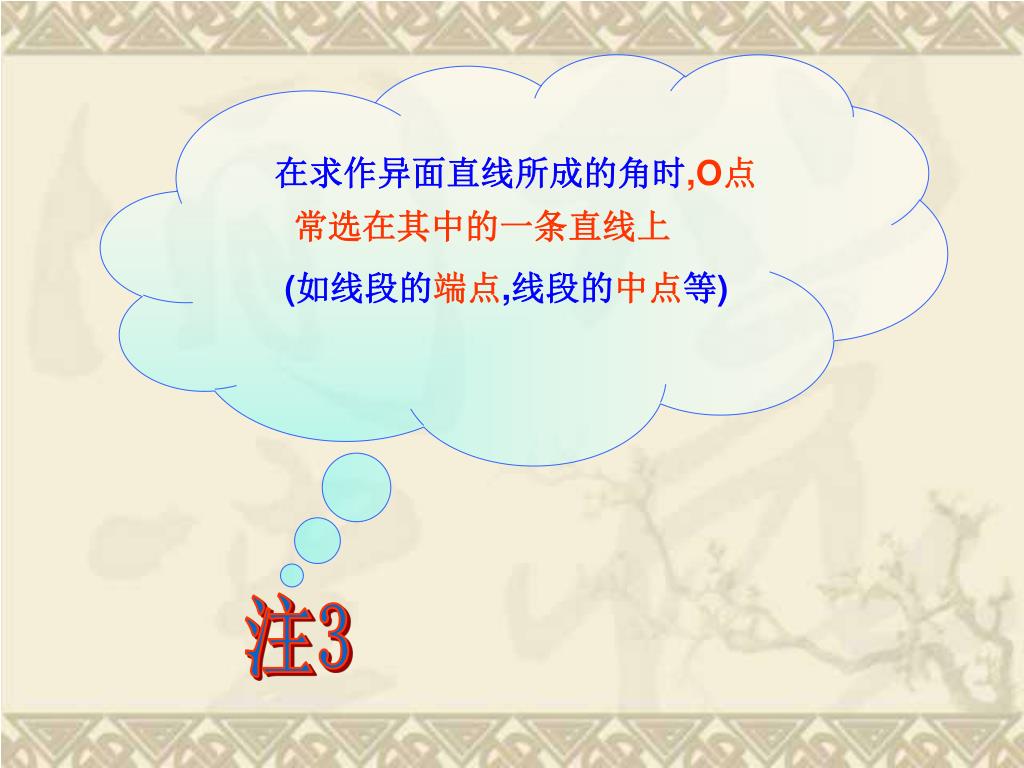 在求作异面直线所成的角时,O点常选在其中的一条直线上

(如线段的端点,线段的中点等)

注3